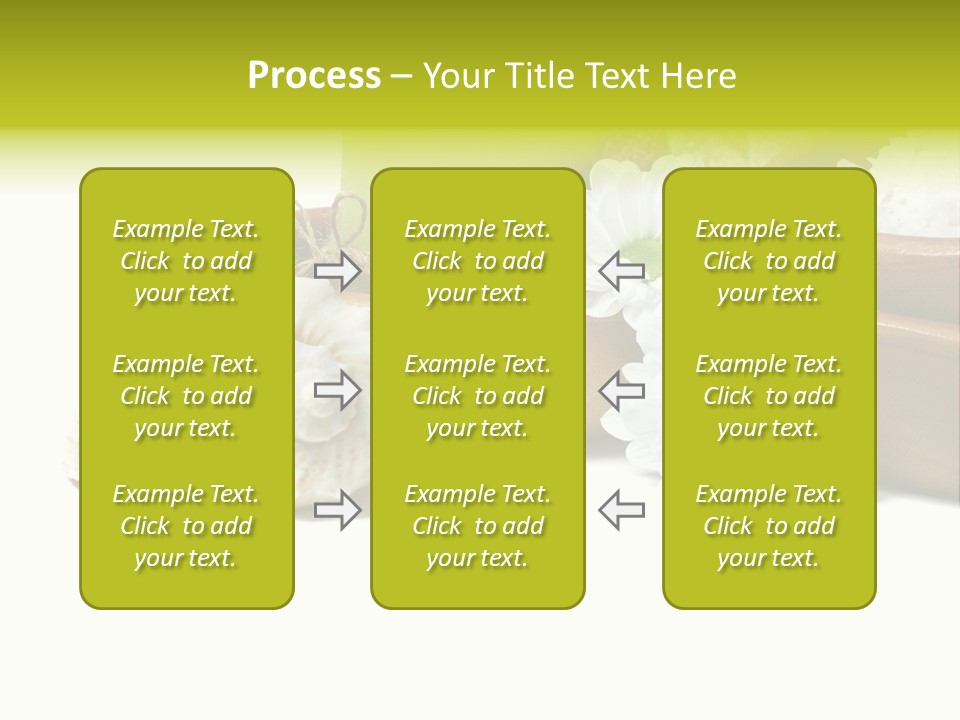 Process – Your Title Text Here

Example Text. Click to add your text.

Example Text. Click to add your text.

Example Text. Click to add your text.

Example Text. Click to add your text.

Example Text. Click to add your text.

Example Text. Click to add your text.

Example Text. Click to add your text.

Example Text. Click to add your text.

Example Text. Click to add your text.